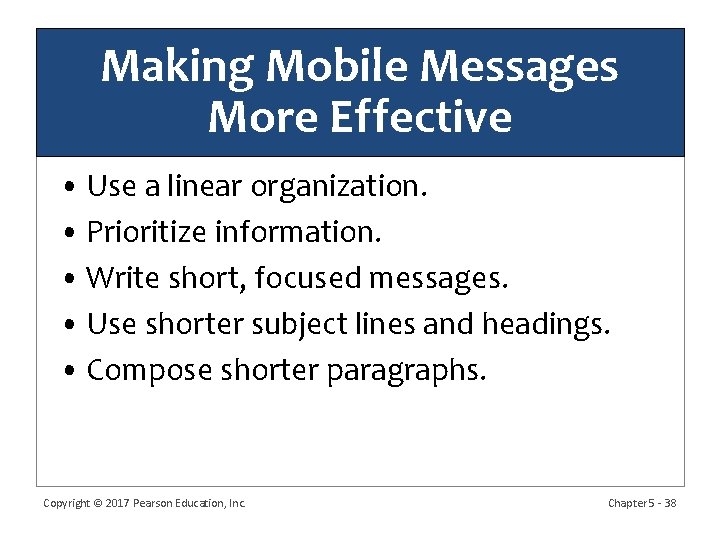 Making Mobile Messages More Effective

• Use a linear organization.
• Prioritize information.
• Write short, focused messages.
• Use shorter subject lines and headings.
• Compose shorter paragraphs.

Copyright © 2017 Pearson Education, Inc.

Chapter 5 - 38